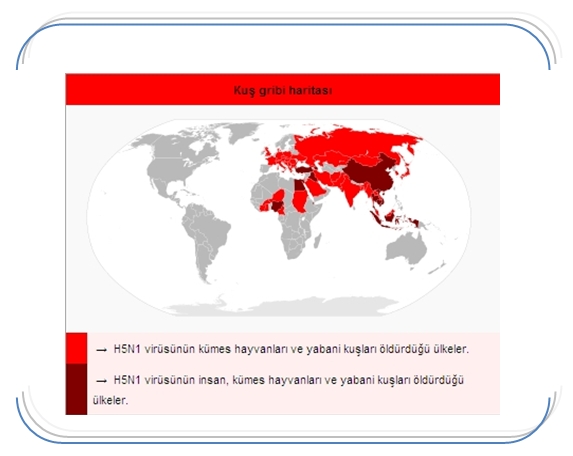 Kuş gribi haritası

→ H5N1 virüsünün kümes hayvanları ve yabani kuşları öldürdüğü ülkeler.

→ H5N1 virüsünün insan, kümes hayvanları ve yabani kuşları öldürdüğü ülkeler.